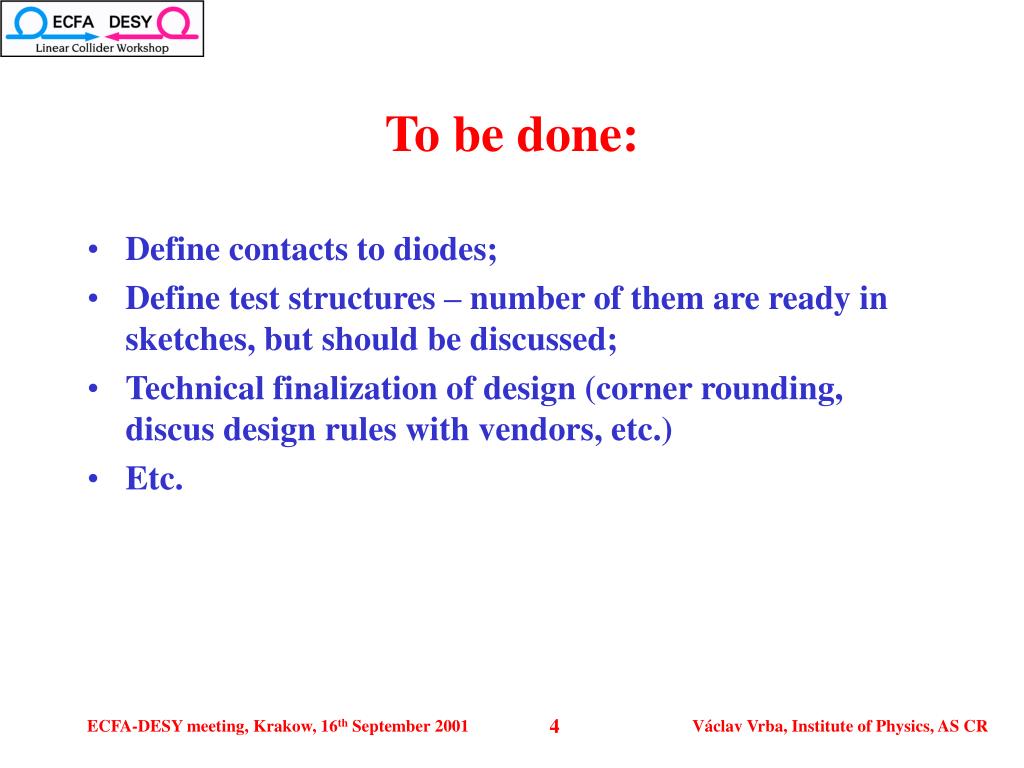 ECFA DESY
Linear Collider Workshop

To be done:

• Define contacts to diodes;
• Define test structures – number of them are ready in sketches, but should be discussed;
• Technical finalization of design (corner rounding, discus design rules with vendors, etc.)
• Etc.

ECFA-DESY meeting, Krakow, 16$^{th}$ September 2001 4 Václav Vrba, Institute of Physics, AS CR